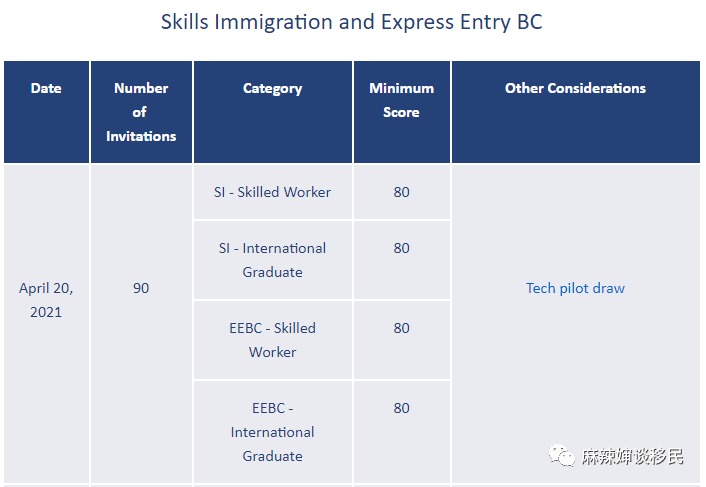 Skills Immigration and Express Entry BC

| Date | Number of Invitations | Category | Minimum Score | Other Considerations |
|---|---|---|---|---|
| April 20, 2021 | 90 | SI - Skilled Worker | 80 | Tech pilot draw |
| | | SI - International Graduate | 80 | |
| | | EEBC - Skilled Worker | 80 | |
| | | EEBC - International Graduate | 80 | |

麻辣婶谈移民